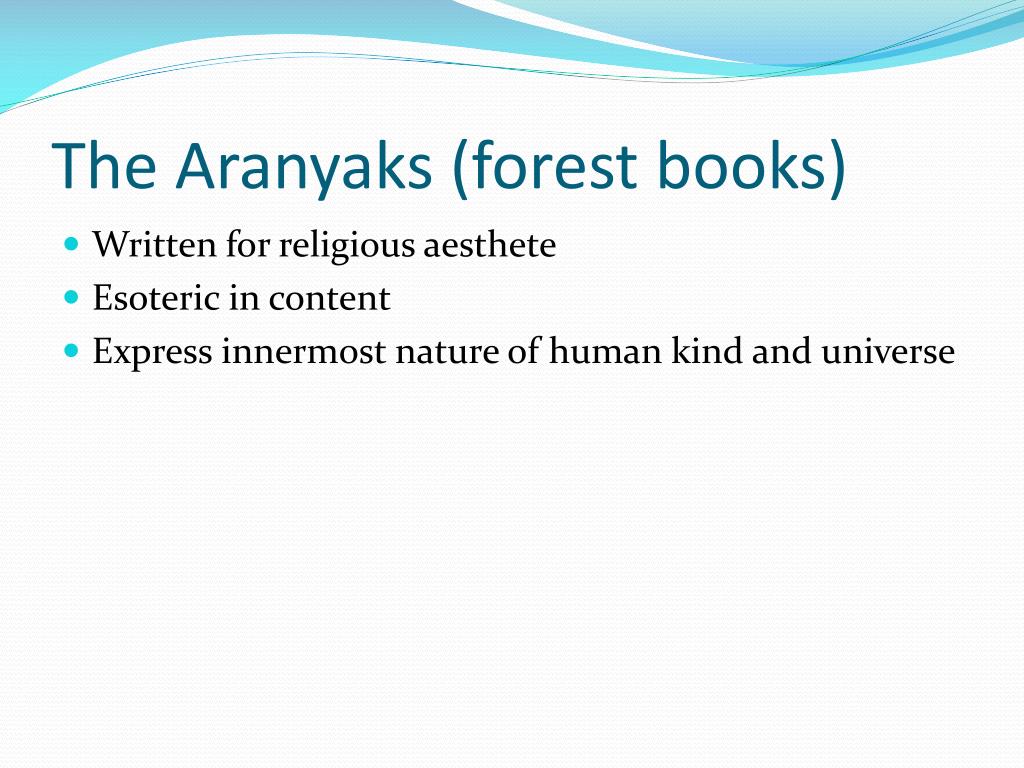 The Aranyaks (forest books)

- Written for religious aesthete
- Esoteric in content
- Express innermost nature of human kind and universe